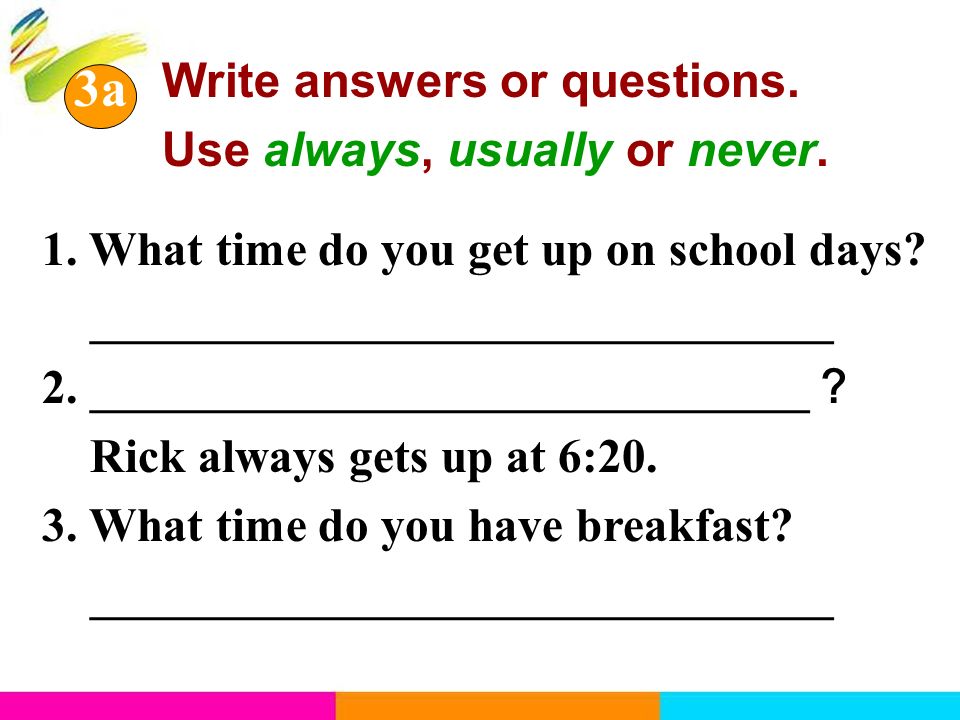 3a Write answers or questions.
Use always, usually or never.

1. What time do you get up on school days?
______________________________

2. ______________________________ ?
Rick always gets up at 6:20.

3. What time do you have breakfast?
______________________________